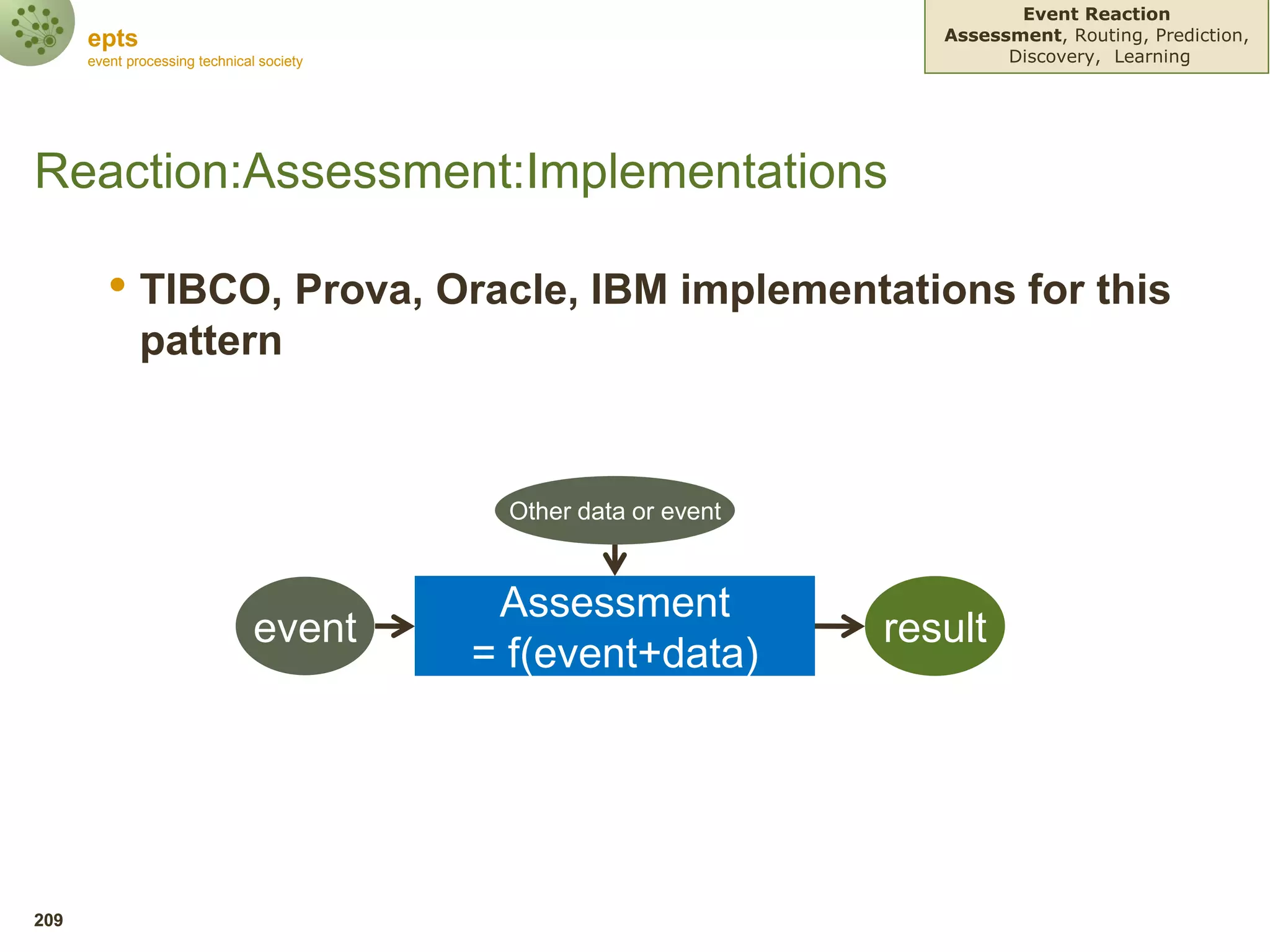 epts
event processing technical society

Event Reaction
Assessment, Routing, Prediction, Discovery, Learning

Reaction:Assessment:Implementations

• TIBCO, Prova, Oracle, IBM implementations for this pattern

Other data or event

event

Assessment
= f(event+data)

result

209